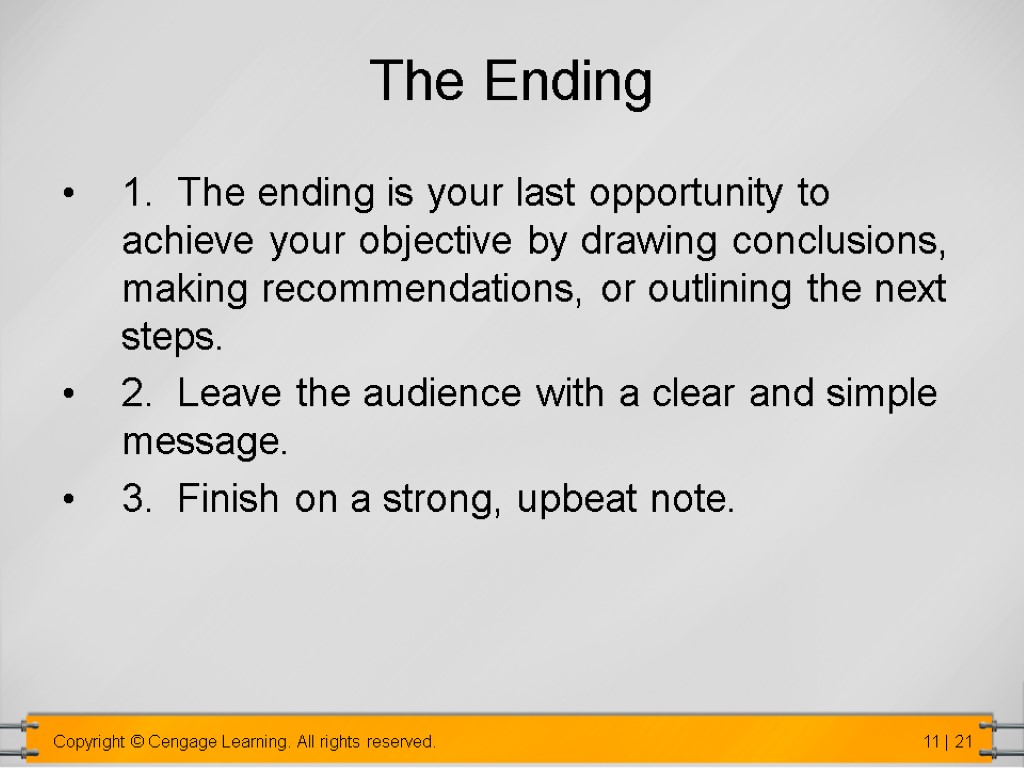 The Ending

• 1. The ending is your last opportunity to achieve your objective by drawing conclusions, making recommendations, or outlining the next steps.

• 2. Leave the audience with a clear and simple message.

• 3. Finish on a strong, upbeat note.

Copyright © Cengage Learning. All rights reserved.

11 | 21